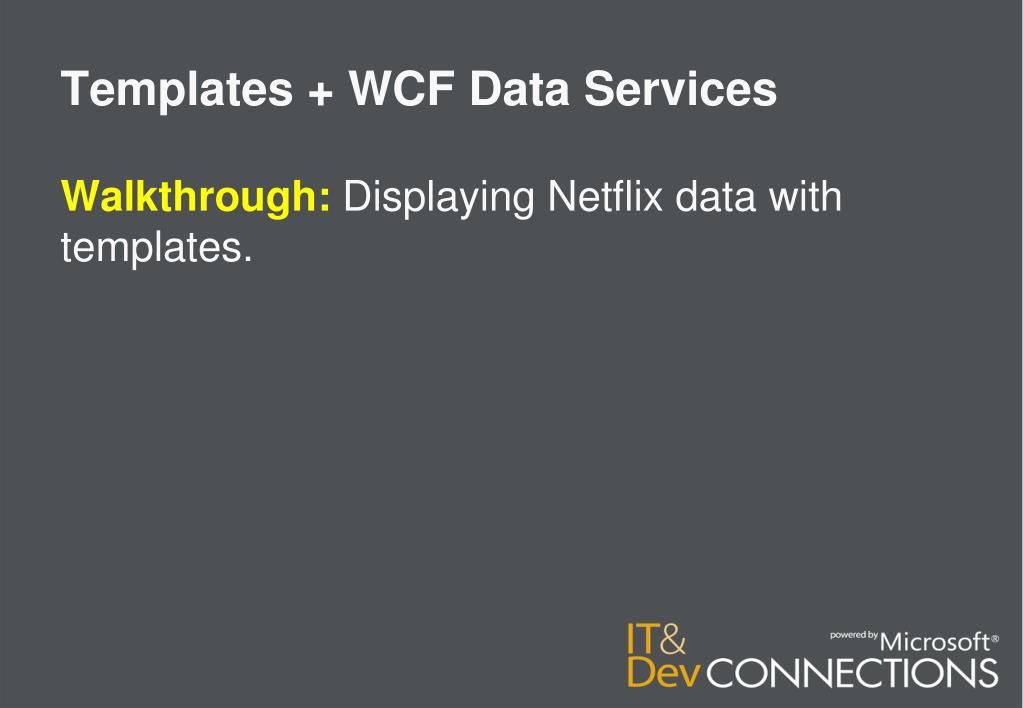 Templates + WCF Data Services

Walkthrough: Displaying Netflix data with templates.

IT&
Dev CONNECTIONS
powered by Microsoft®